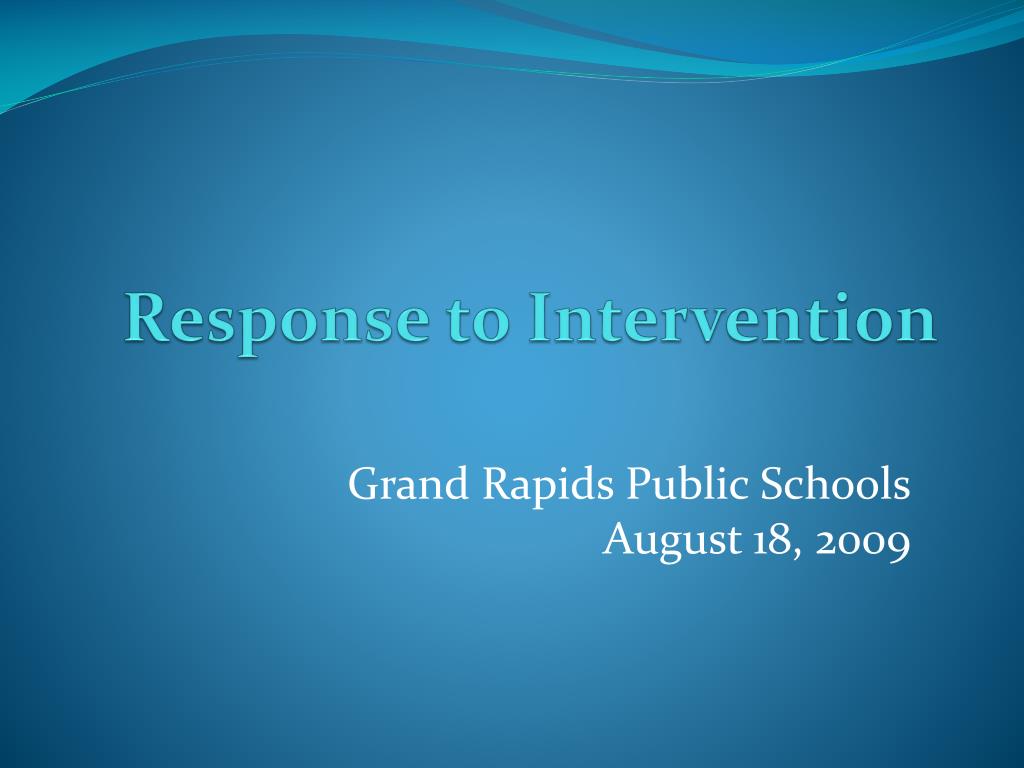 Response to Intervention

Grand Rapids Public Schools
August 18, 2009